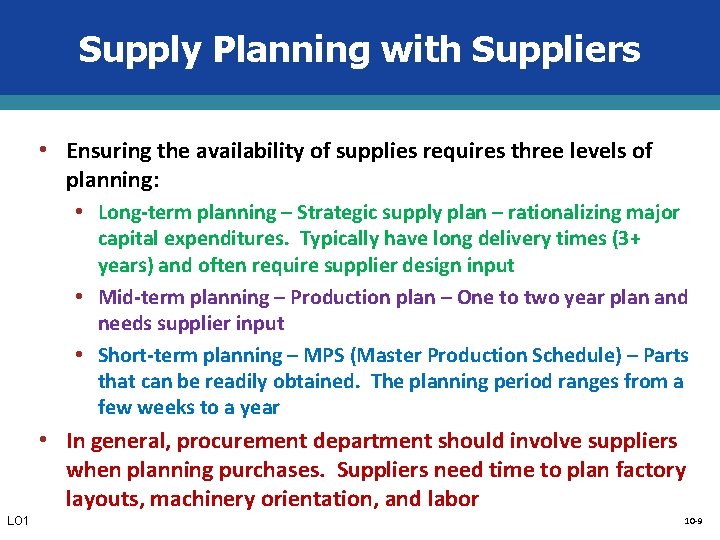 Supply Planning with Suppliers

• Ensuring the availability of supplies requires three levels of planning:

• Long-term planning – Strategic supply plan – rationalizing major capital expenditures. Typically have long delivery times (3+ years) and often require supplier design input

• Mid-term planning – Production plan – One to two year plan and needs supplier input

• Short-term planning – MPS (Master Production Schedule) – Parts that can be readily obtained. The planning period ranges from a few weeks to a year

• In general, procurement department should involve suppliers when planning purchases. Suppliers need time to plan factory layouts, machinery orientation, and labor

LO1

10-9